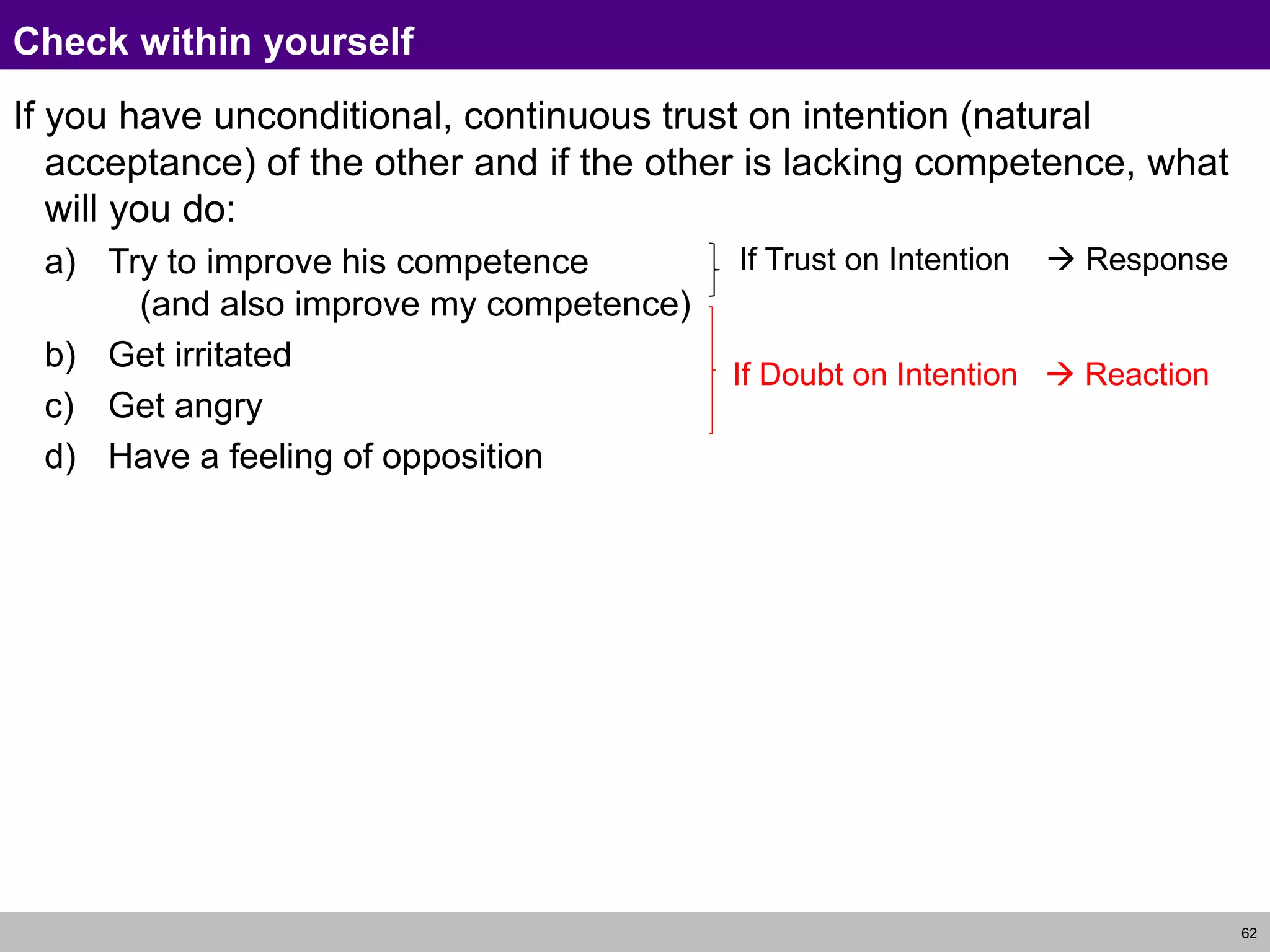 Check within yourself

If you have unconditional, continuous trust on intention (natural acceptance) of the other and if the other is lacking competence, what will you do:

a) Try to improve his competence (and also improve my competence)

b) Get irritated

c) Get angry

d) Have a feeling of opposition

If Trust on Intention → Response

If Doubt on Intention → Reaction

62